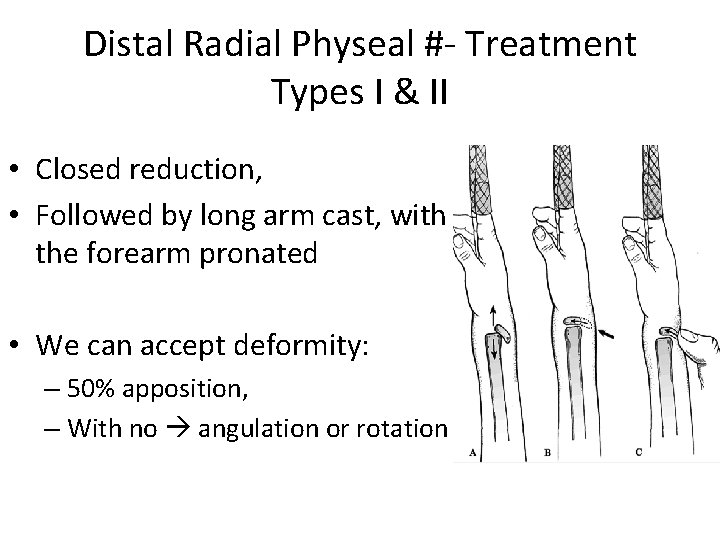 Distal Radial Physeal #- Treatment
Types I & II

• Closed reduction,
• Followed by long arm cast, with the forearm pronated

• We can accept deformity:
– 50% apposition,
– With no → angulation or rotation

A
B
C